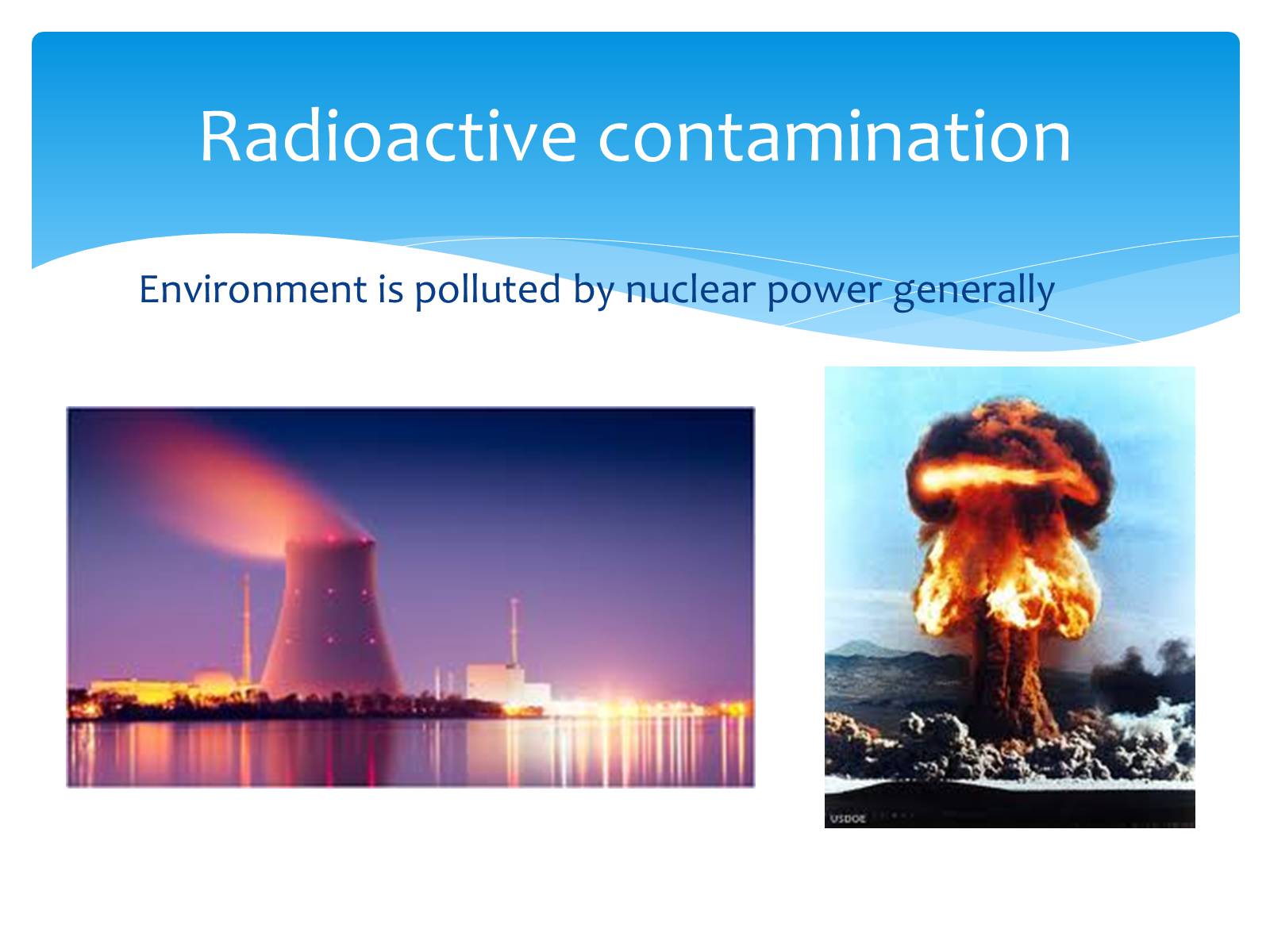 Radioactive contamination

Environment is polluted by nuclear power generally

USDOE